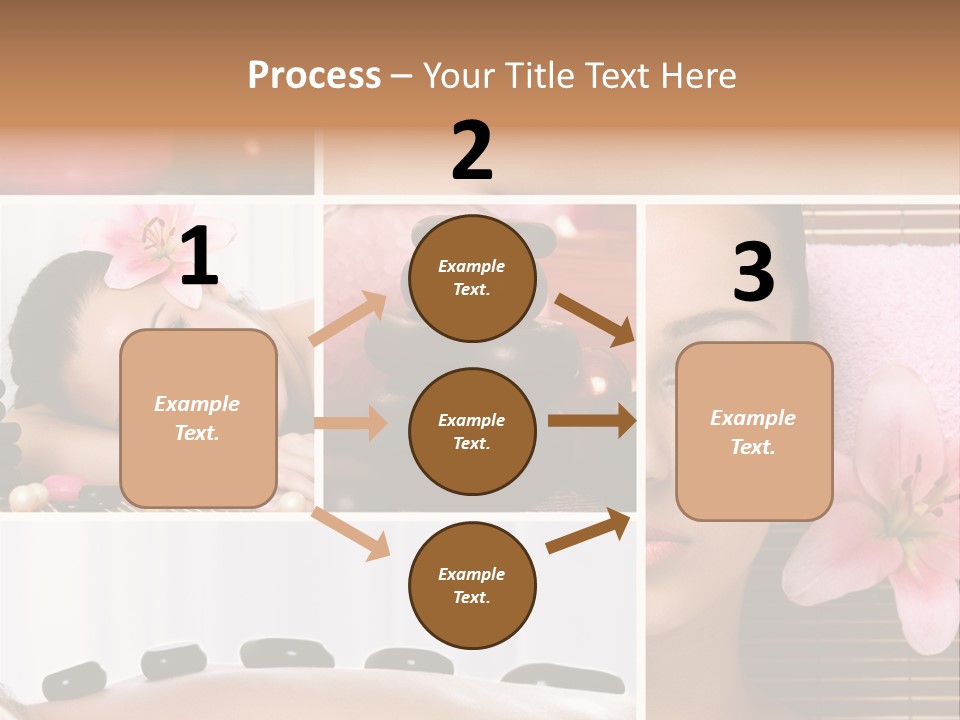 Process – Your Title Text Here

1

Example Text.

2

Example Text.

Example Text.

Example Text.

3

Example Text.